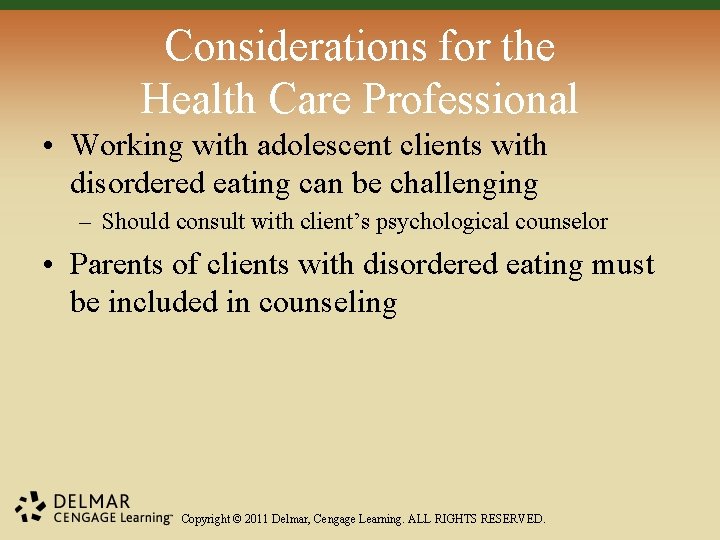 Considerations for the Health Care Professional

• Working with adolescent clients with disordered eating can be challenging
– Should consult with client's psychological counselor

• Parents of clients with disordered eating must be included in counseling

DELMAR
CENGAGE Learning™ Copyright © 2011 Delmar, Cengage Learning. ALL RIGHTS RESERVED.